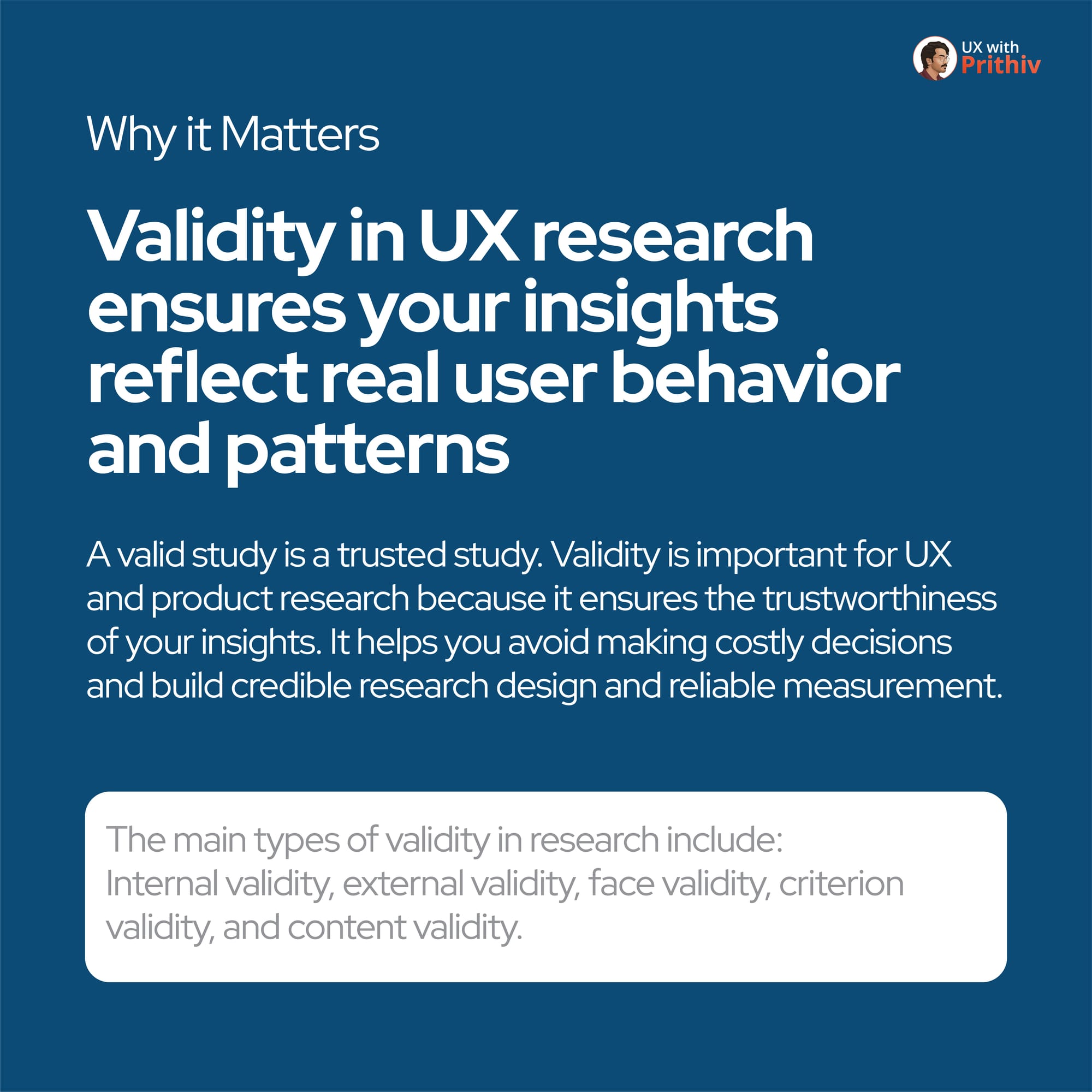 UX with Prithiv

Why it Matters

Validity in UX research ensures your insights reflect real user behavior and patterns

A valid study is a trusted study. Validity is important for UX and product research because it ensures the trustworthiness of your insights. It helps you avoid making costly decisions and build credible research design and reliable measurement.

The main types of validity in research include:
Internal validity, external validity, face validity, criterion validity, and content validity.